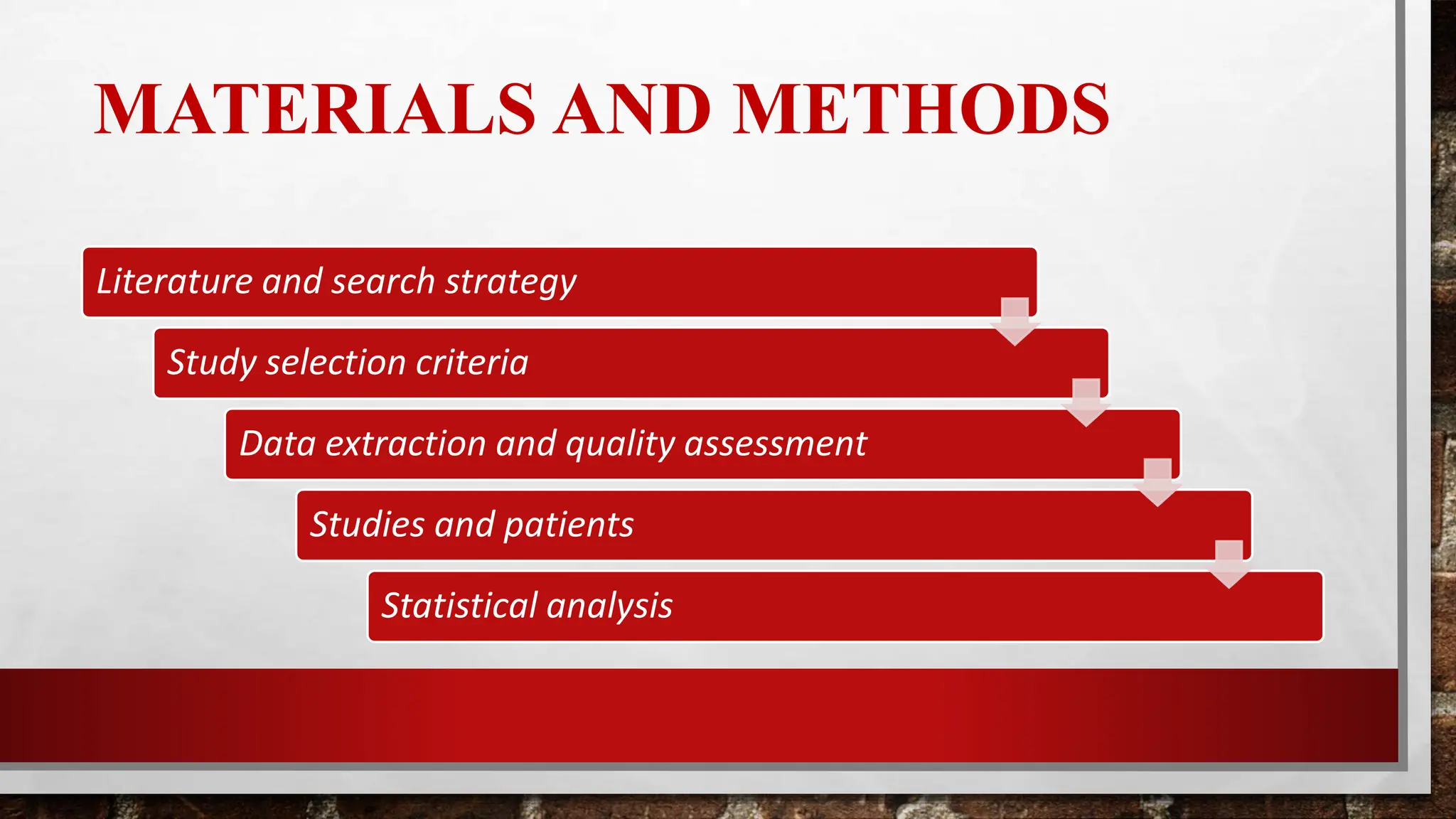 MATERIALS AND METHODS

Literature and search strategy

Study selection criteria

Data extraction and quality assessment

Studies and patients

Statistical analysis